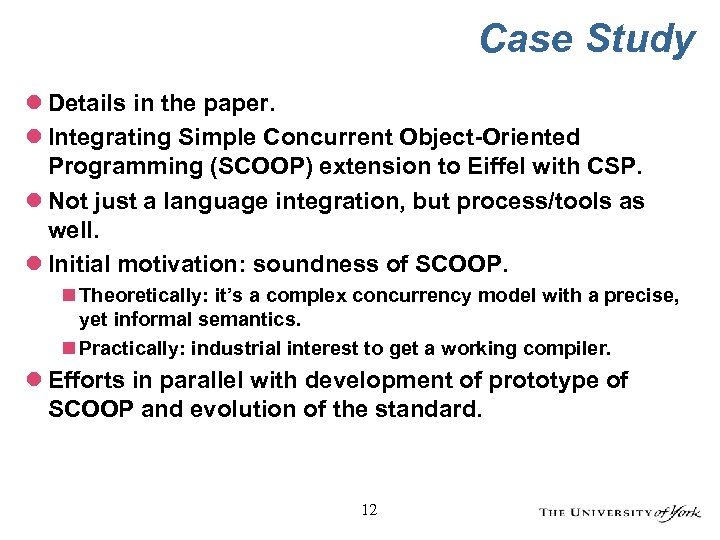 Case Study

Details in the paper.

Integrating Simple Concurrent Object-Oriented Programming (SCOOP) extension to Eiffel with CSP.

Not just a language integration, but process/tools as well.

Initial motivation: soundness of SCOOP.

Theoretically: it's a complex concurrency model with a precise, yet informal semantics.

Practically: industrial interest to get a working compiler.

Efforts in parallel with development of prototype of SCOOP and evolution of the standard.

12

THE UNIVERSITY of York